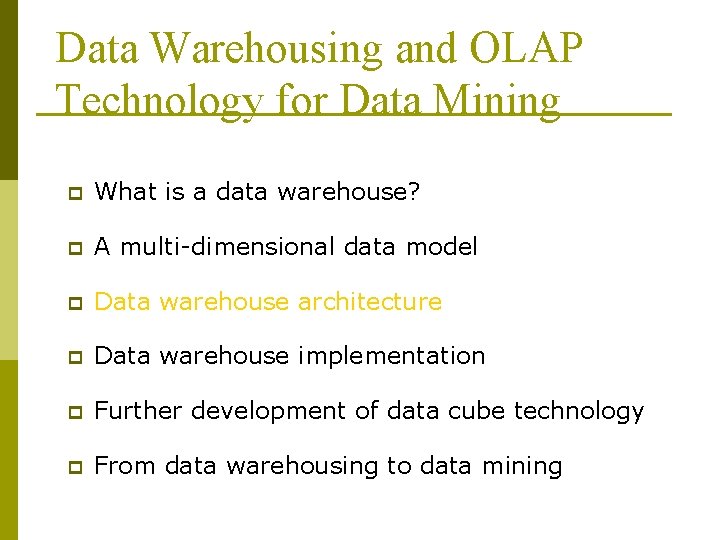 Data Warehousing and OLAP Technology for Data Mining

What is a data warehouse?

A multi-dimensional data model

Data warehouse architecture

Data warehouse implementation

Further development of data cube technology

From data warehousing to data mining